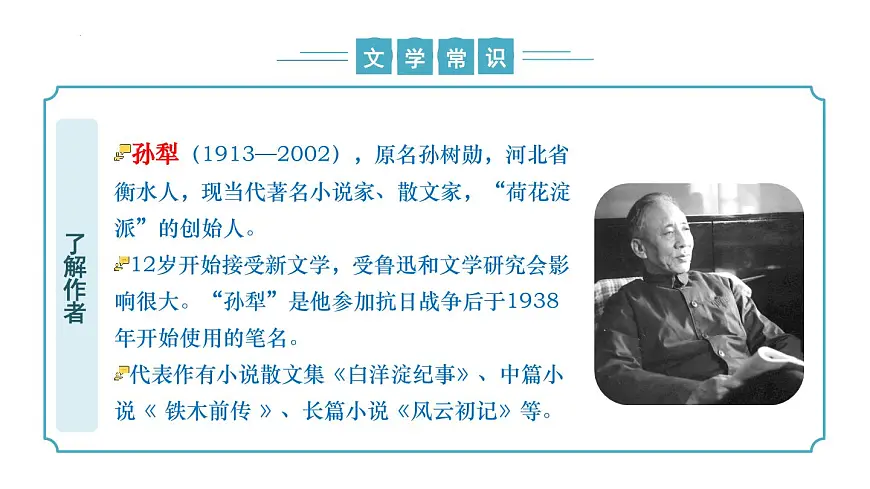 文学常识

了解作者

孙犁（1913—2002），原名孙树勋，河北省衡水人，现当代著名小说家、散文家，“荷花淀派”的创始人。

12岁开始接受新文学，受鲁迅和文学研究会影响很大。“孙犁”是他参加抗日战争后于1938年开始使用的笔名。

代表作有小说散文集《白洋淀纪事》、中篇小说《 铁木前传 》、长篇小说《风云初记》等。